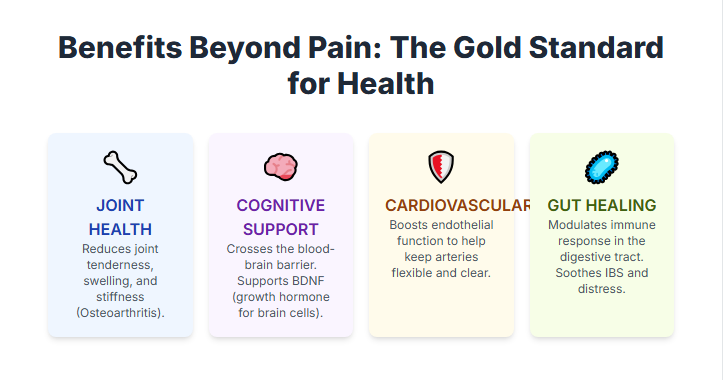 Benefits Beyond Pain: The Gold Standard for Health

JOINT HEALTH

Reduces joint tenderness, swelling, and stiffness (Osteoarthritis).

COGNITIVE SUPPORT

Crosses the blood-brain barrier. Supports BDNF (growth hormone for brain cells).

CARDIOVASCULAR

Boosts endothelial function to help keep arteries flexible and clear.

GUT HEALING

Modulates immune response in the digestive tract. Soothes IBS and distress.